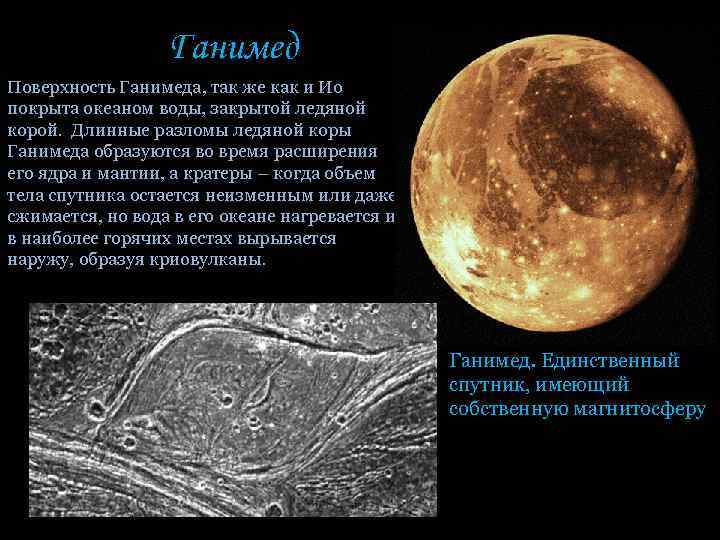 Ганимед

Поверхность Ганимеда, так же как и Ио покрыта океаном воды, закрытой ледяной корой. Длинные разломы ледяной коры Ганимеда образуются во время расширения его ядра и мантии, а кратеры – когда объем тела спутника остается неизменным или даже сжимается, но вода в его океане нагревается и в наиболее горячих местах вырывается наружу, образуя криовулканы.

Ганимед. Единственный спутник, имеющий собственную магнитосферу